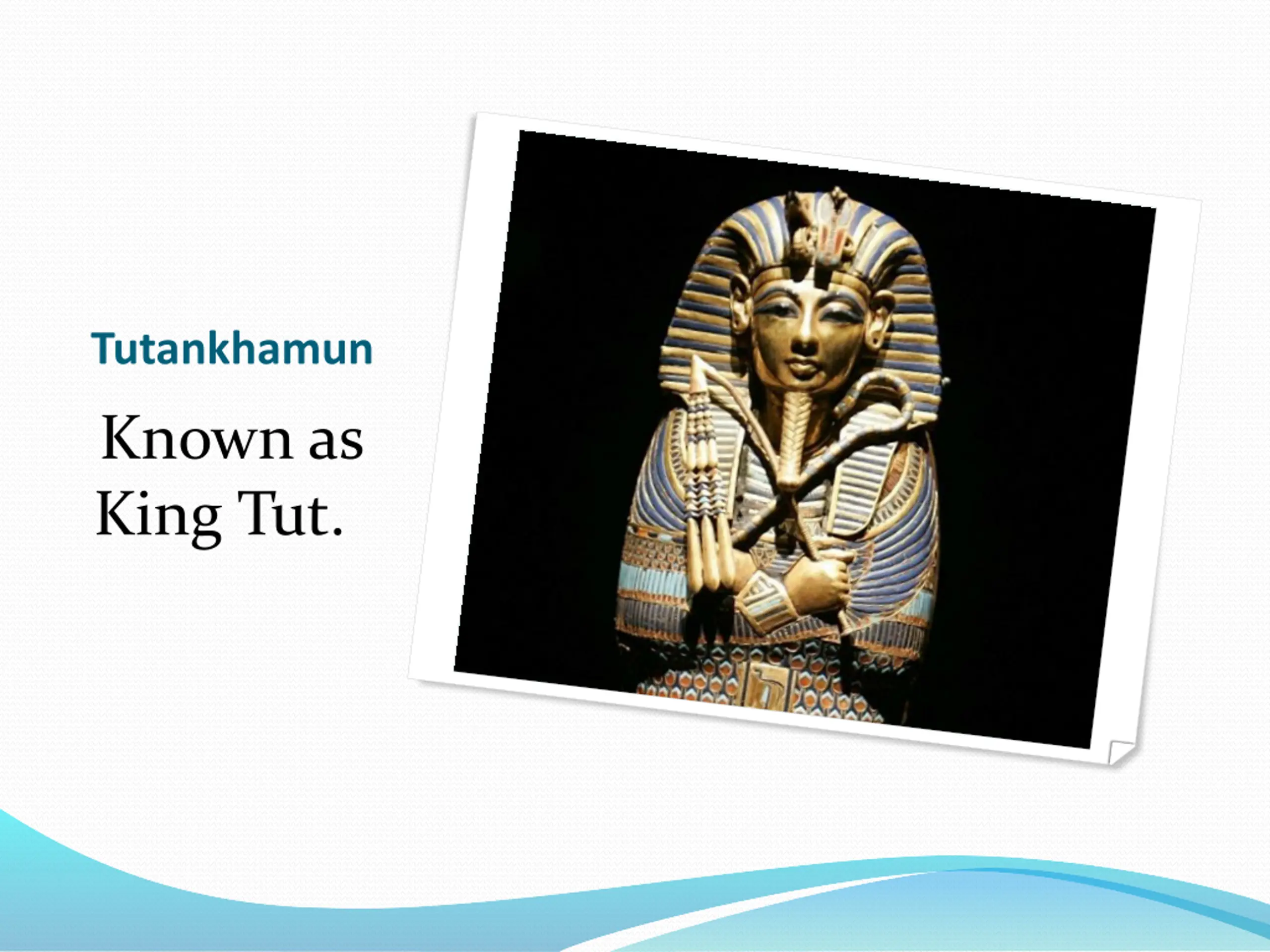 Tutankhamun

Known as King Tut.